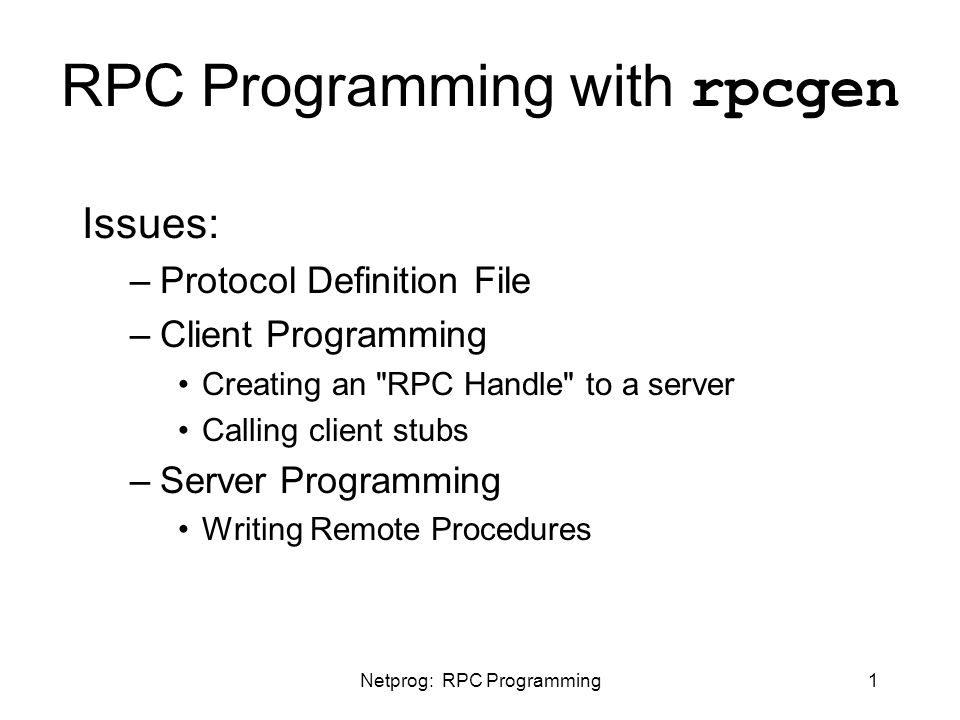 RPC Programming with rpcgen

Issues:

– Protocol Definition File

– Client Programming

• Creating an "RPC Handle" to a server

• Calling client stubs

– Server Programming

• Writing Remote Procedures

Netprog: RPC Programming

1